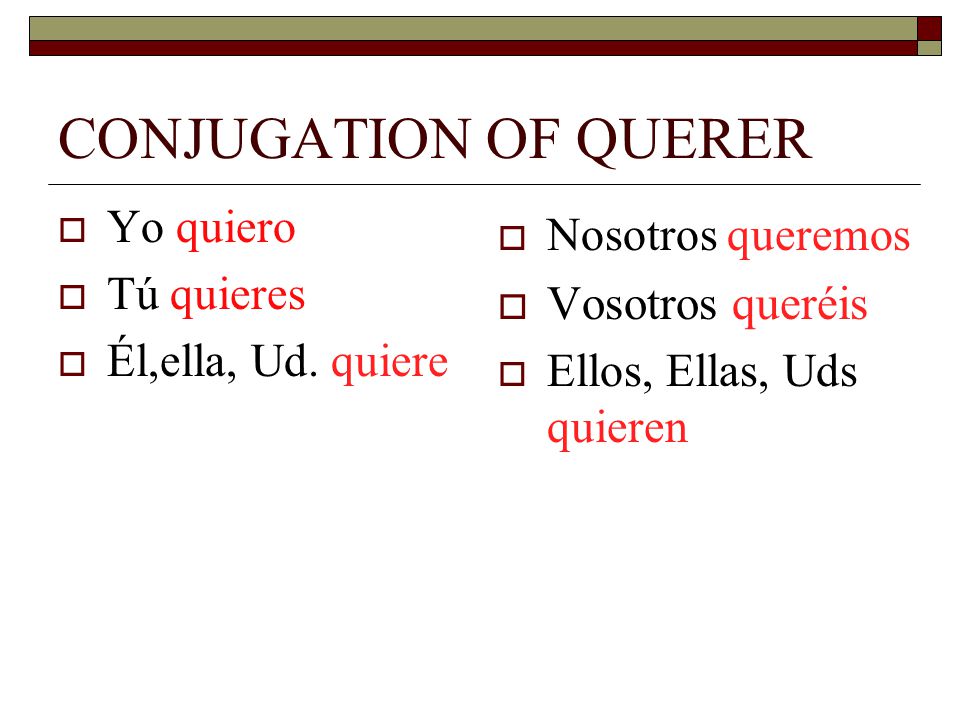 CONJUGATION OF QUERER

Yo quiero
Tú quieres
Él,ella, Ud. quiere

Nosotros queremos
Vosotros queréis
Ellos, Ellas, Uds quieren